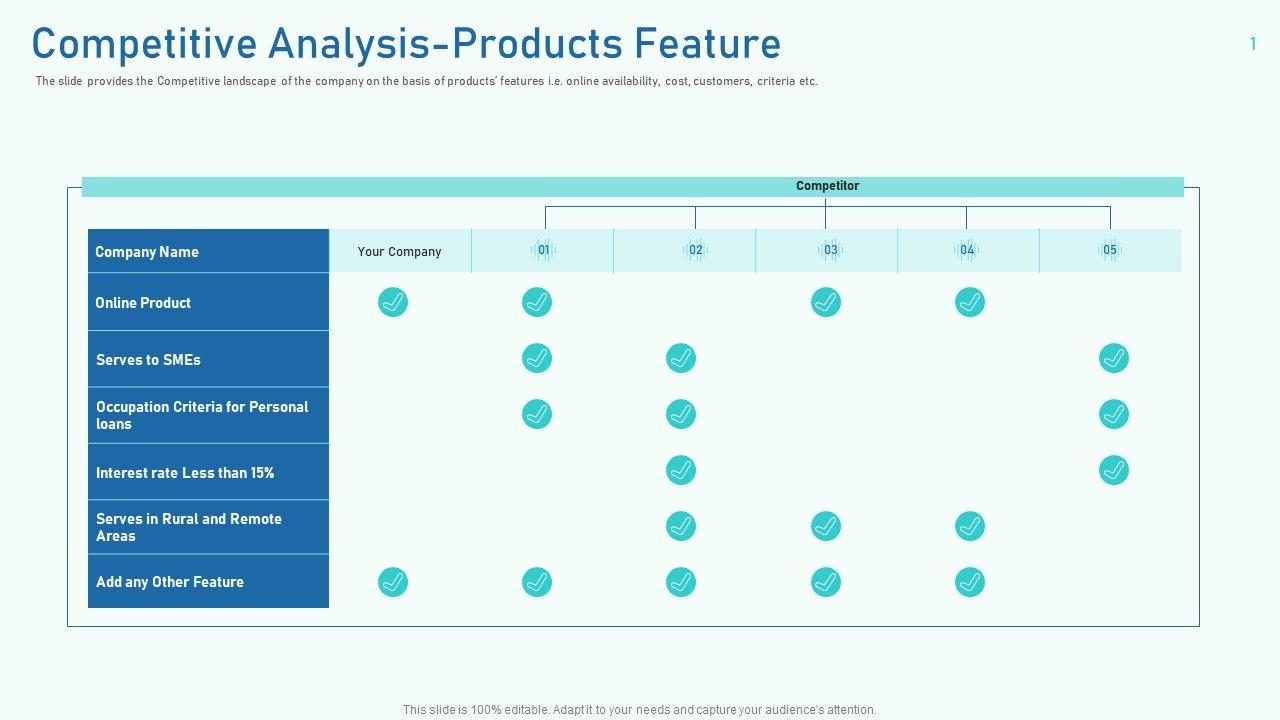 Competitive Analysis-Products Feature

1

The slide provides the Competitive landscape of the company on the basis of products' features i.e. online availability, cost, customers, criteria etc.

Competitor

| Company Name | Your Company | 01 | 02 | 03 | 04 | 05 |
|---|---|---|---|---|---|---|
| Online Product | ✓ | ✓ | | ✓ | ✓ | |
| Serves to SMEs | | ✓ | ✓ | | | ✓ |
| Occupation Criteria for Personal loans | | ✓ | ✓ | | | ✓ |
| Interest rate Less than 15% | | | ✓ | | | ✓ |
| Serves in Rural and Remote Areas | | | ✓ | ✓ | ✓ | |
| Add any Other Feature | ✓ | ✓ | ✓ | ✓ | ✓ | |

This slide is 100% editable. Adapt it to your needs and capture your audience's attention.